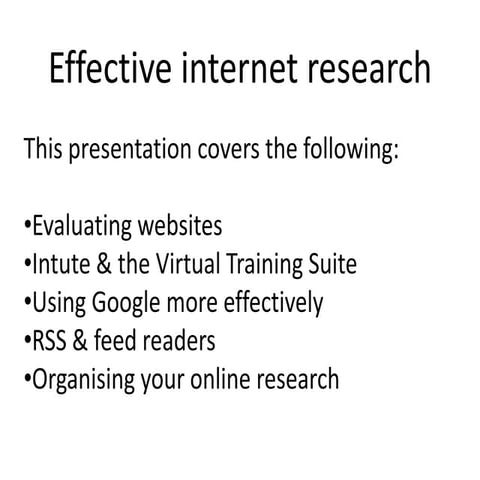 Effective internet research

This presentation covers the following:

•Evaluating websites
•Intute & the Virtual Training Suite
•Using Google more effectively
•RSS & feed readers
•Organising your online research